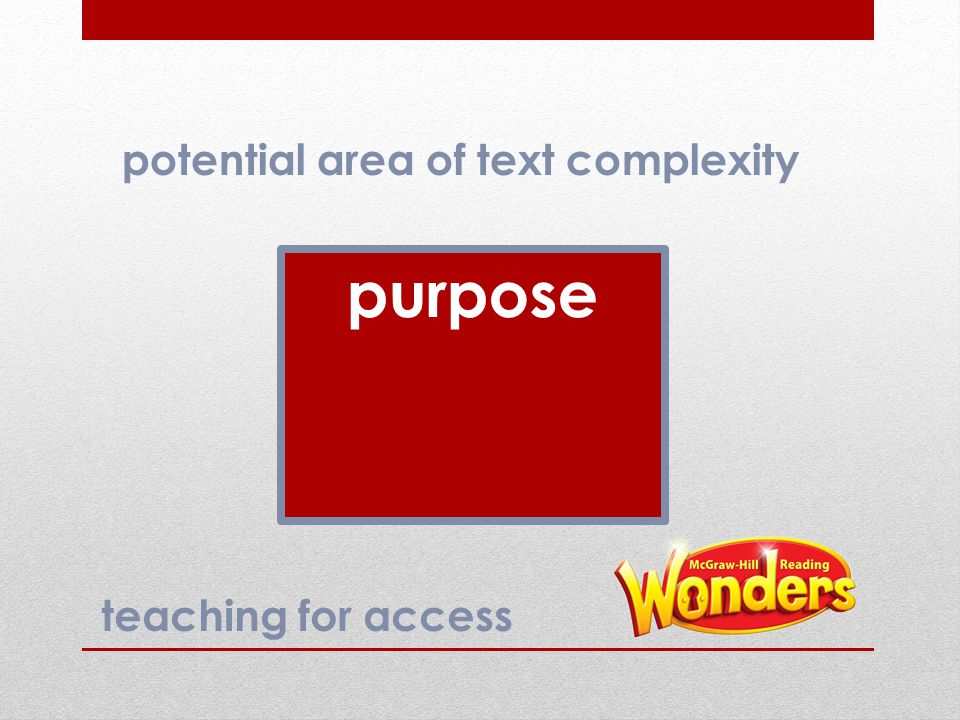 potential area of text complexity

purpose

teaching for access

McGraw-Hill Reading
Wonders